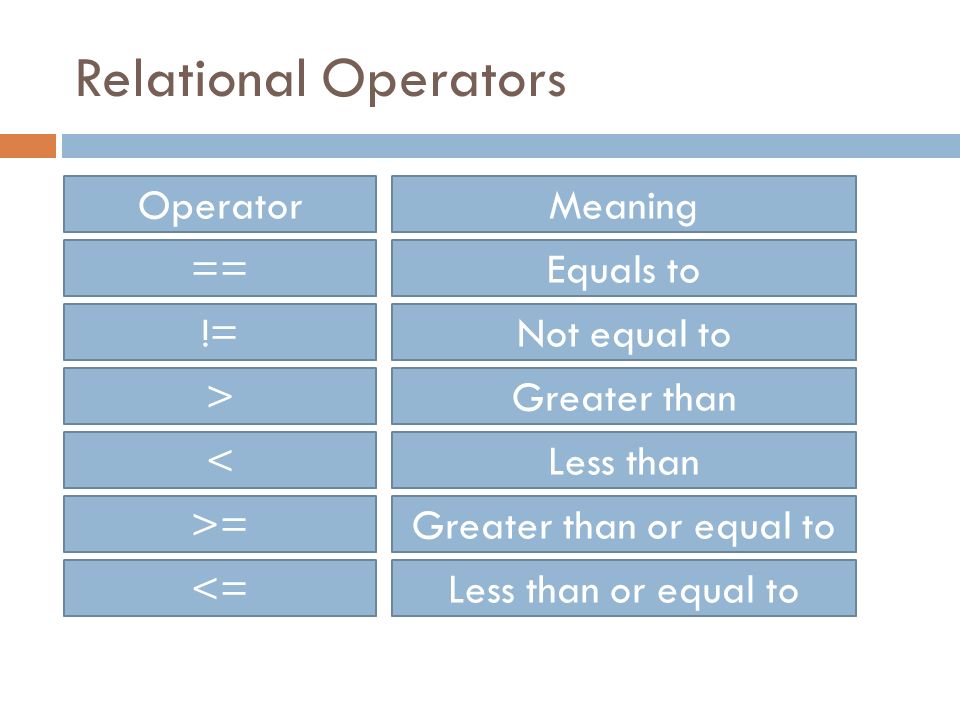 Relational Operators

| Operator | Meaning |
|---|---|
| == | Equals to |
| != | Not equal to |
| > | Greater than |
| < | Less than |
| >= | Greater than or equal to |
| <= | Less than or equal to |